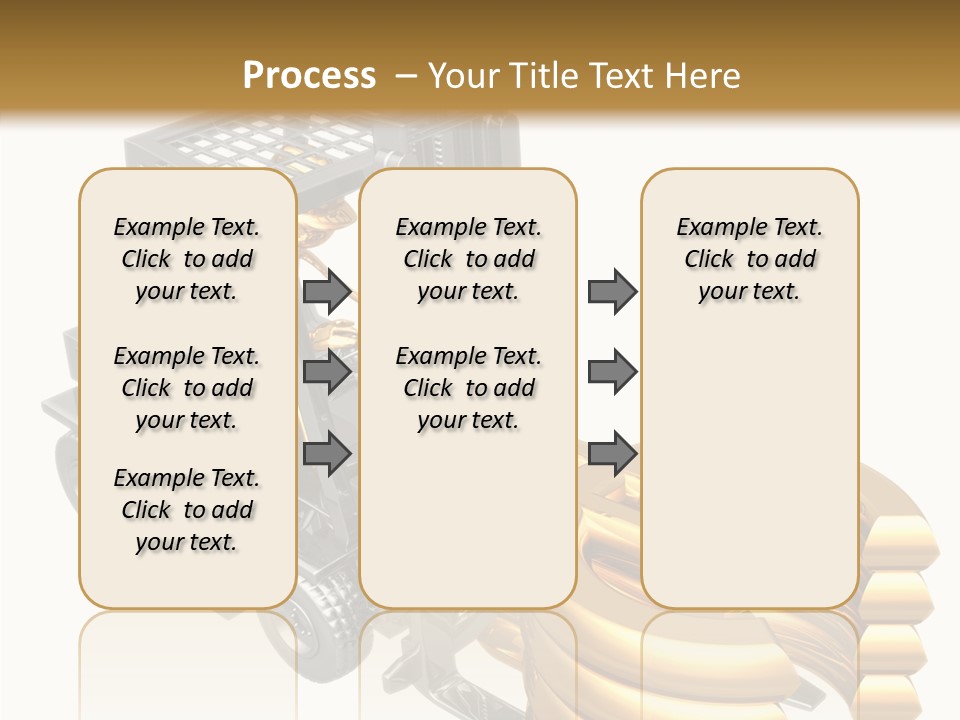 Process – Your Title Text Here

Example Text. Click to add your text.

Example Text. Click to add your text.

Example Text. Click to add your text.

Example Text. Click to add your text.

Example Text. Click to add your text.

Example Text. Click to add your text.